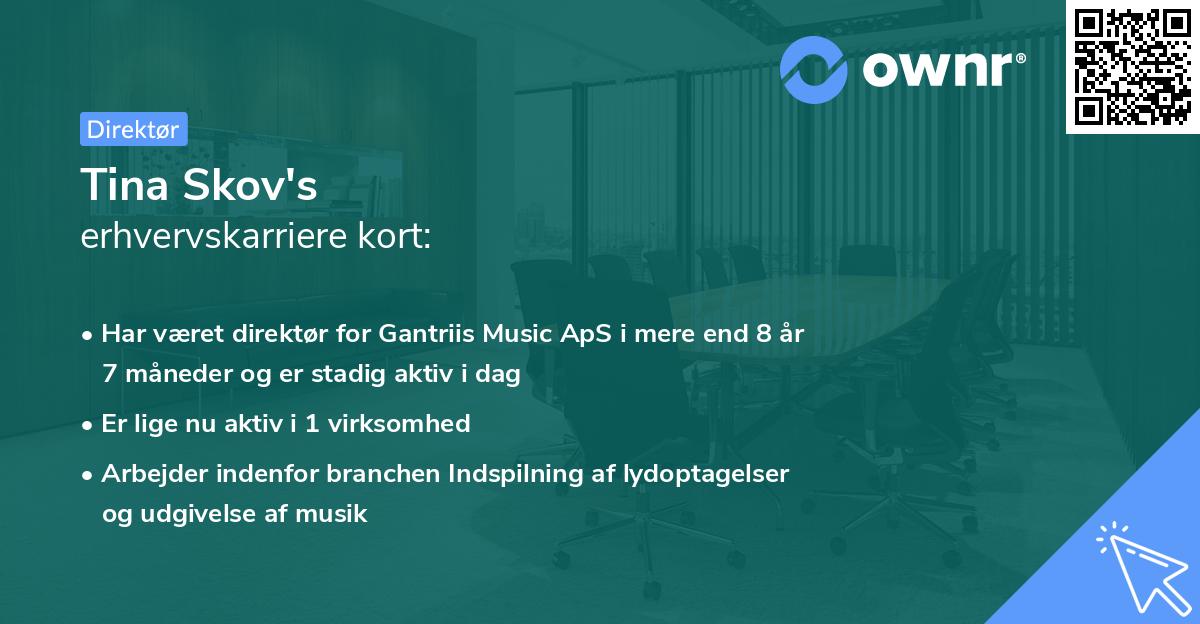 ownr®

Direktør

Tina Skov's
erhvervskarriere kort:

• Har været direktør for Gantriis Music ApS i mere end 8 år 7 måneder og er stadig aktiv i dag

• Er lige nu aktiv i 1 virksomhed

• Arbejder indenfor branchen Indspilning af lydoptagelser og udgivelse af musik